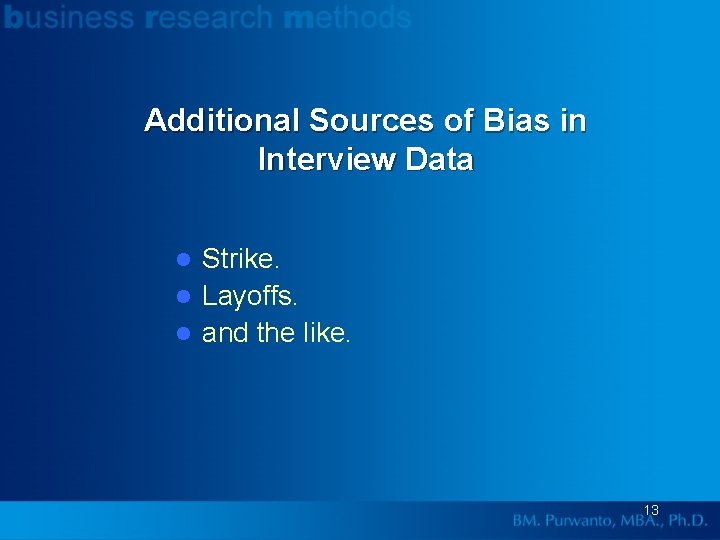 business research methods

Additional Sources of Bias in Interview Data

- Strike.
- Layoffs.
- and the like.

13

BM. Purwanto, MBA., Ph.D.